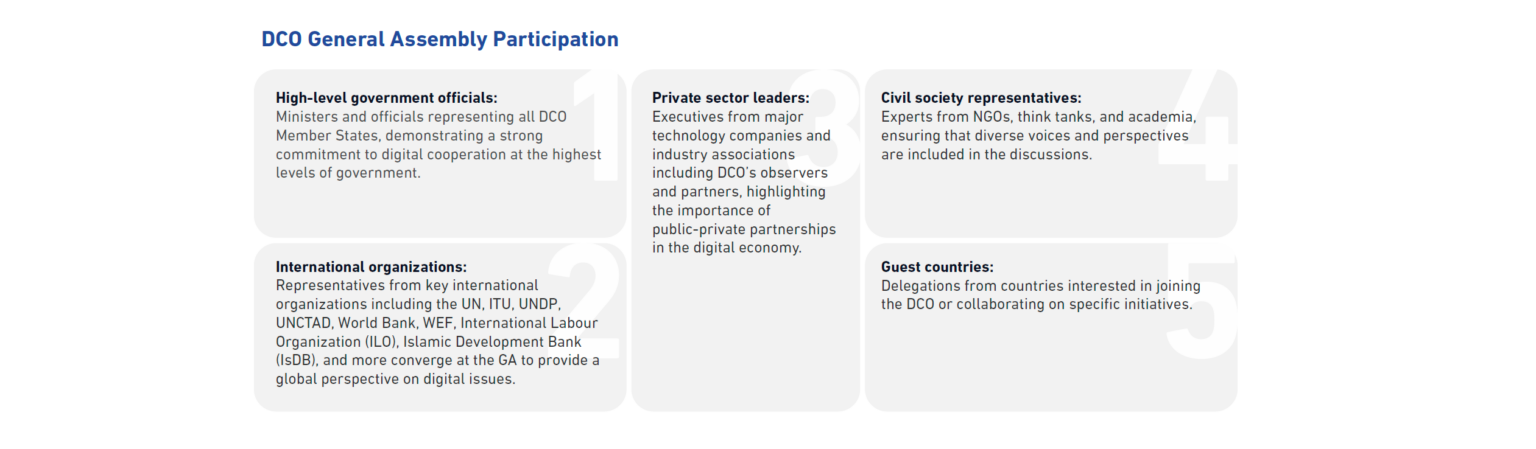 DCO General Assembly Participation

1

High-level government officials:
Ministers and officials representing all DCO Member States, demonstrating a strong commitment to digital cooperation at the highest levels of government.

2

International organizations:
Representatives from key international organizations including the UN, ITU, UNDP, UNCTAD, World Bank, WEF, International Labour Organization (ILO), Islamic Development Bank (IsDB), and more converge at the GA to provide a global perspective on digital issues.

3

Private sector leaders:
Executives from major technology companies and industry associations including DCO's observers and partners, highlighting the importance of public-private partnerships in the digital economy.

4

Civil society representatives:
Experts from NGOs, think tanks, and academia, ensuring that diverse voices and perspectives are included in the discussions.

5

Guest countries:
Delegations from countries interested in joining the DCO or collaborating on specific initiatives.